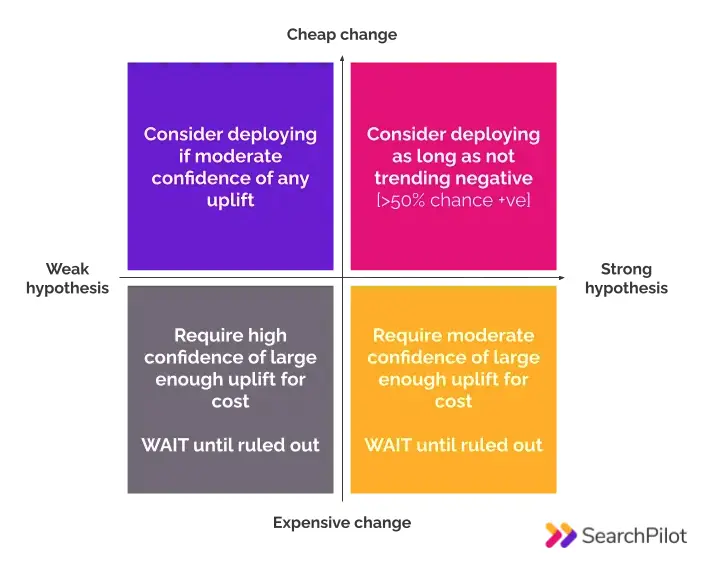 Cheap change

Consider deploying if moderate confidence of any uplift

Consider deploying as long as not trending negative
[>50% chance +ve]

Weak hypothesis

Strong hypothesis

Require high confidence of large enough uplift for cost

WAIT until ruled out

Require moderate confidence of large enough uplift for cost

WAIT until ruled out

Expensive change

SearchPilot